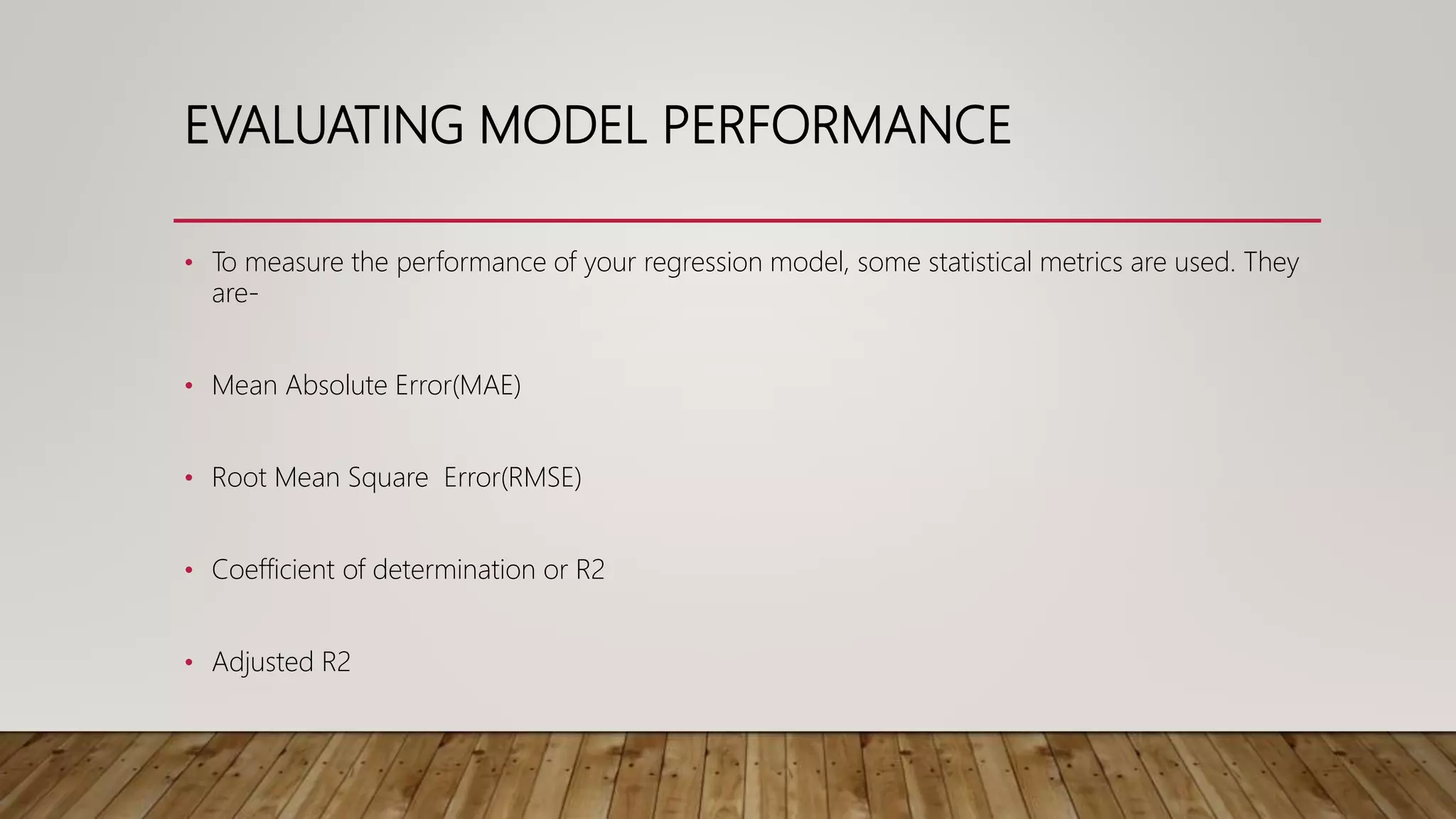 EVALUATING MODEL PERFORMANCE

• To measure the performance of your regression model, some statistical metrics are used. They are-

• Mean Absolute Error(MAE)

• Root Mean Square  Error(RMSE)

• Coefficient of determination or R2

• Adjusted R2